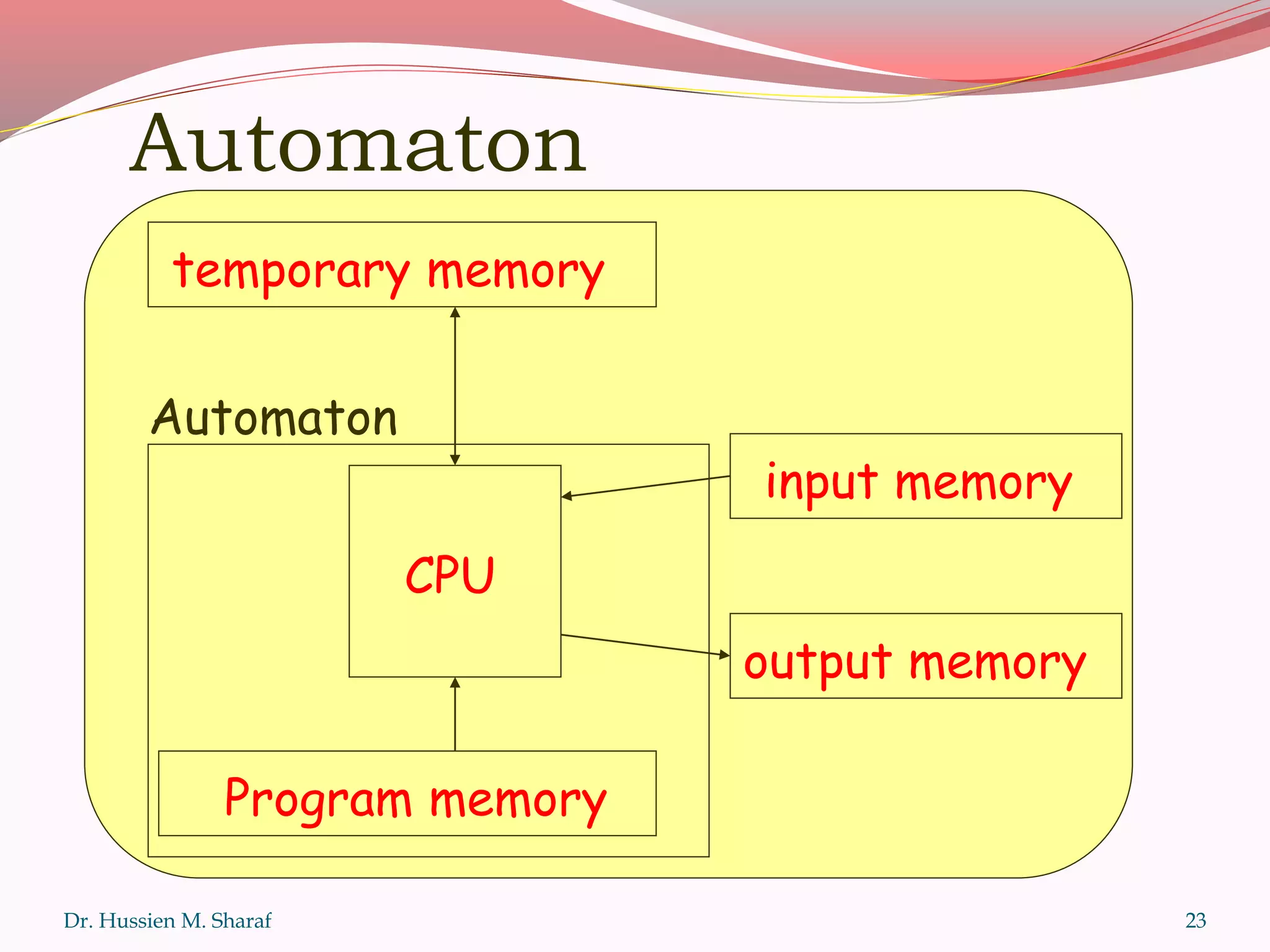 Automaton

temporary memory

Automaton

input memory

CPU

output memory

Program memory

Dr. Hussien M. Sharaf

23